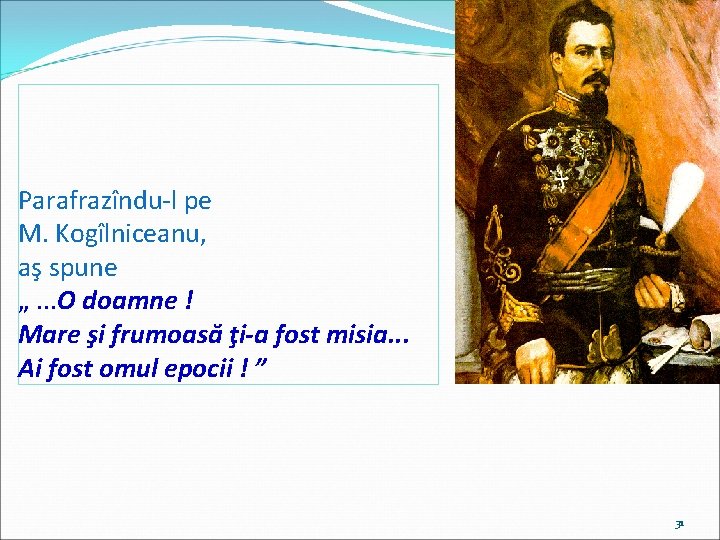 Parafrazîndu-l pe
M. Kogîlniceanu,
aş spune
„ ...O doamne !
Mare şi frumoasă ţi-a fost misia...
Ai fost omul epocii ! ”

31